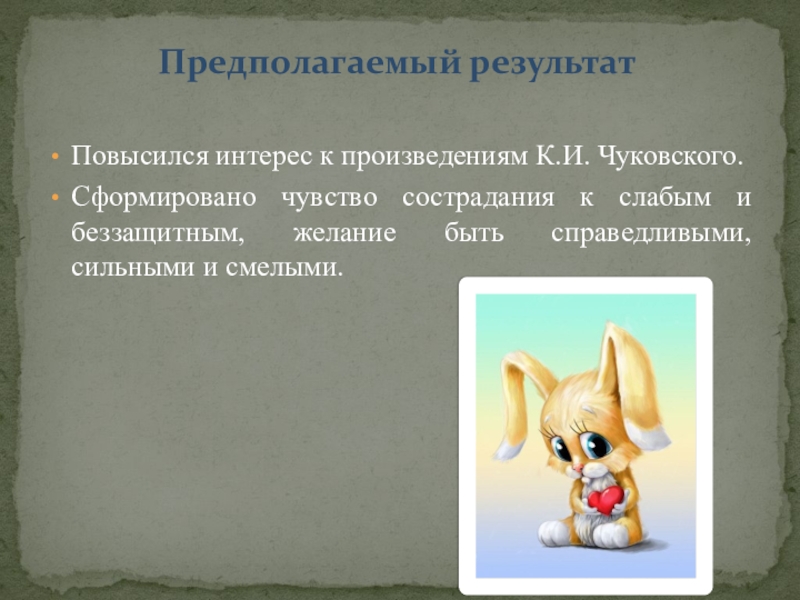 Предполагаемый результат

• Повысился интерес к произведениям К.И. Чуковского.
• Сформировано чувство сострадания к слабым и беззащитным, желание быть справедливыми, сильными и смелыми.